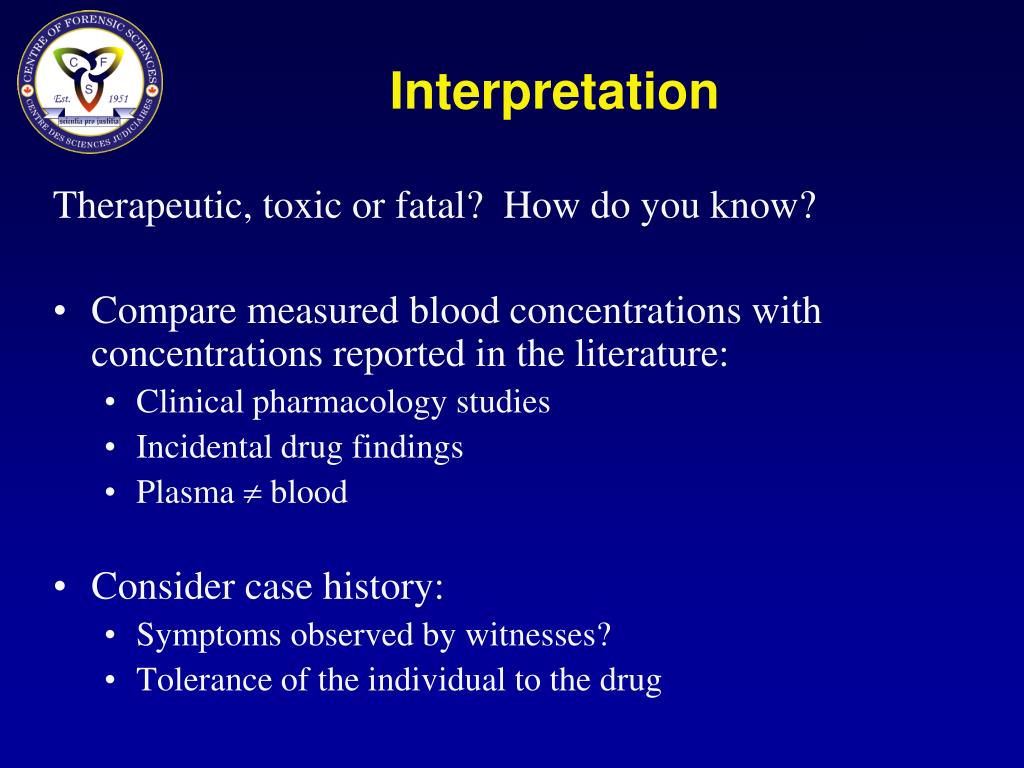 CENTRE OF FORENSIC SCIENCES
C F S
Est. 1951
scientia pro justitia
CENTRE DES SCIENCES JUDICIAIRES

Interpretation

Therapeutic, toxic or fatal? How do you know?

• Compare measured blood concentrations with concentrations reported in the literature:
  • Clinical pharmacology studies
  • Incidental drug findings
  • Plasma $\neq$ blood

• Consider case history:
  • Symptoms observed by witnesses?
  • Tolerance of the individual to the drug